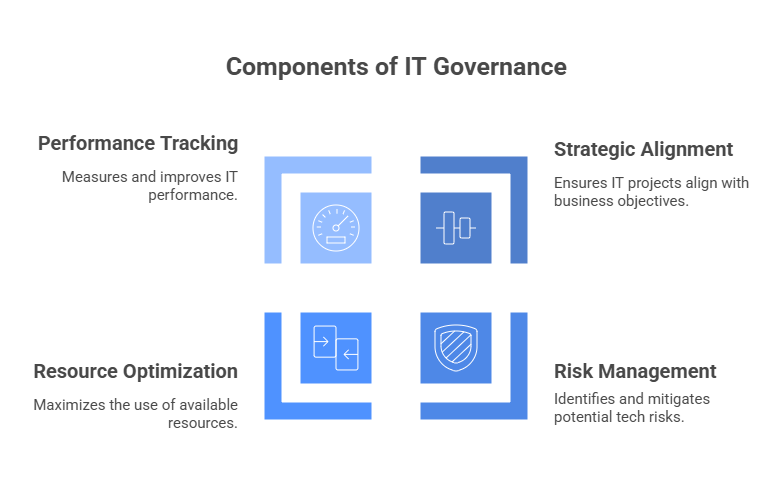 Components of IT Governance

Performance Tracking

Measures and improves IT performance.

Strategic Alignment

Ensures IT projects align with business objectives.

Resource Optimization

Maximizes the use of available resources.

Risk Management

Identifies and mitigates potential tech risks.